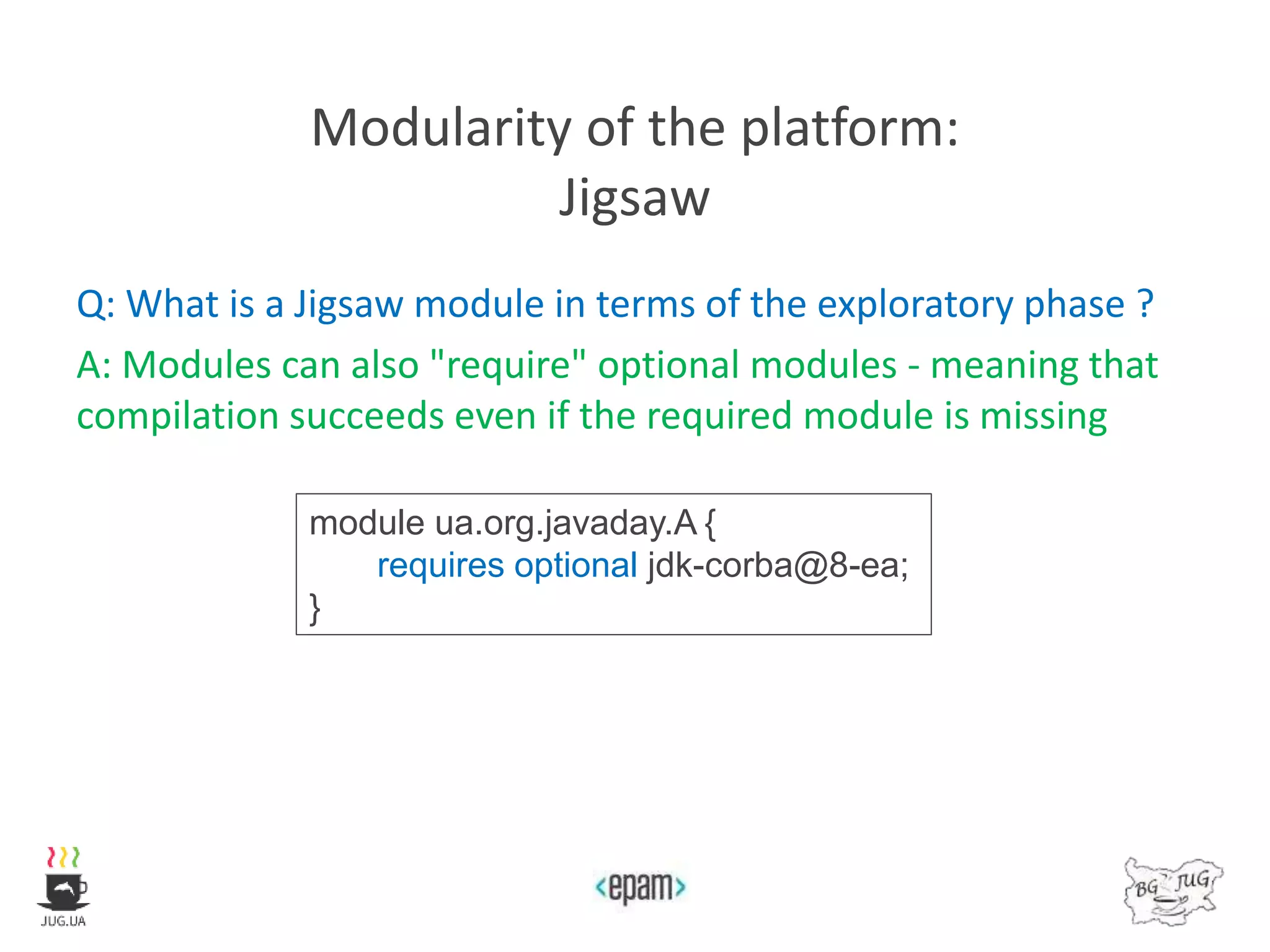 Modularity of the platform: Jigsaw

Q: What is a Jigsaw module in terms of the exploratory phase ?

A: Modules can also "require" optional modules - meaning that compilation succeeds even if the required module is missing

module ua.org.javaday.A {
requires optional jdk-corba@8-ea;
}

JUG.UA

<epam>

BG JUG